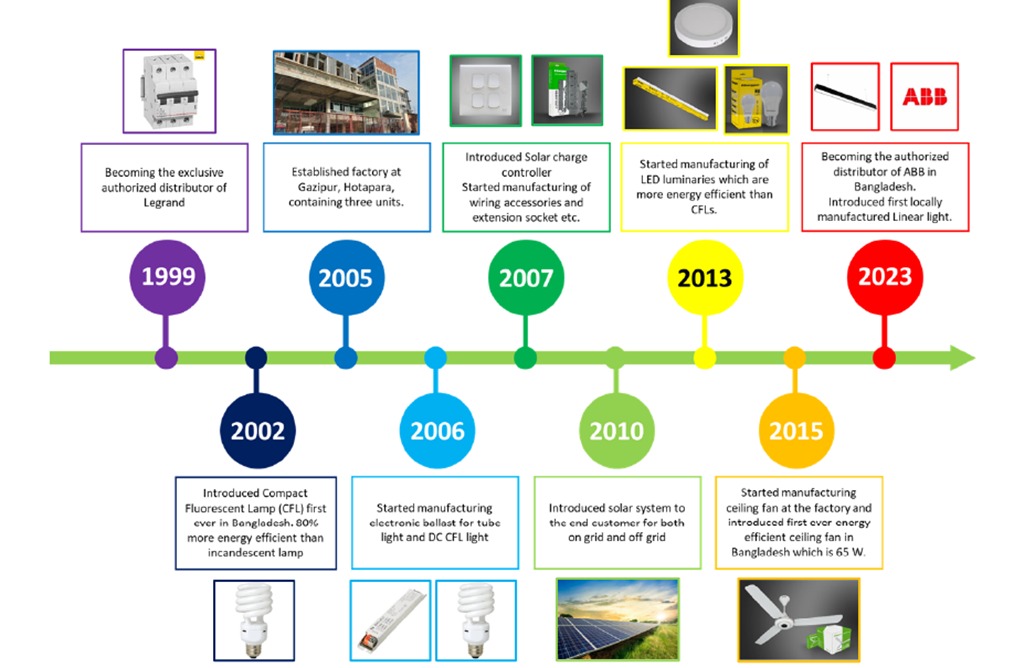 ABB

Becoming the exclusive authorized distributor of Legrand

Established factory at Gazipur, Hotapara, containing three units.

Introduced Solar charge controller
Started manufacturing of wiring accessories and extension socket etc.

Started manufacturing of LED luminaries which are more energy efficient than CFLs.

Becoming the authorized distributor of ABB in Bangladesh.
Introduced first locally manufactured Linear light.

1999

2005

2007

2013

2023

2002

2006

2010

2015

Introduced Compact Fluorescent Lamp (CFL) first ever in Bangladesh. 80% more energy efficient than incandescent lamp

Started manufacturing electronic ballast for tube light and DC CFL light

Introduced solar system to the end customer for both on grid and off grid

Started manufacturing ceiling fan at the factory and introduced first ever energy efficient ceiling fan in Bangladesh which is 65 W.